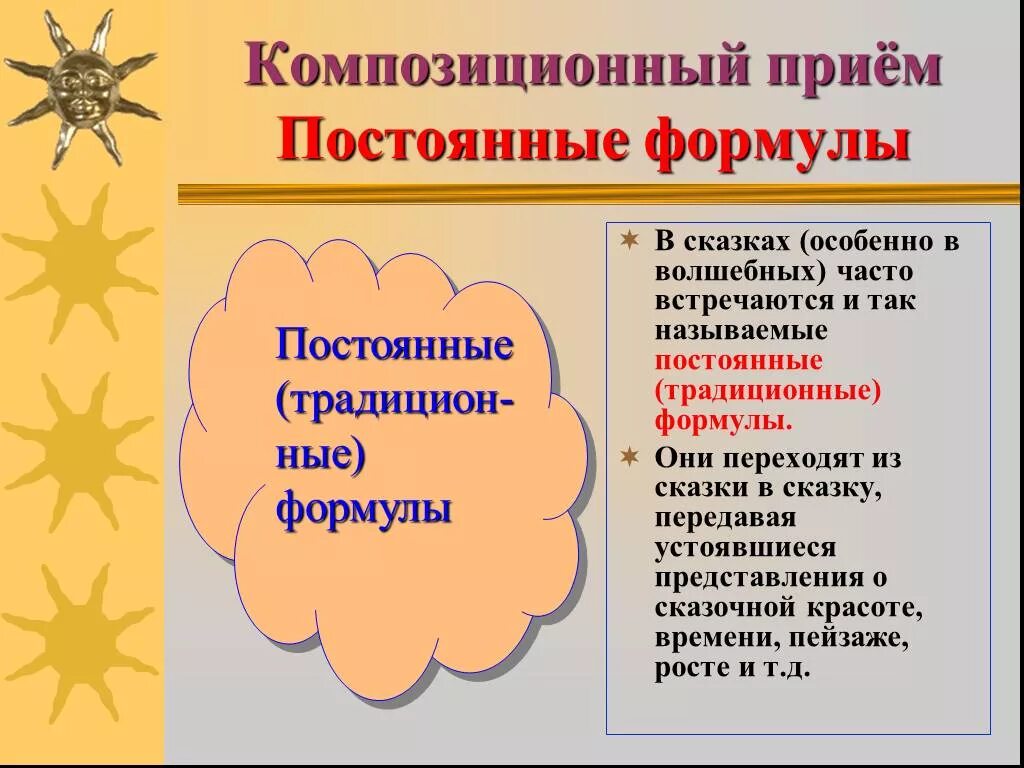 Композиционный приём
Постоянные формулы

Постоянные (традиционные) формулы

В сказках (особенно в волшебных) часто встречаются и так называемые постоянные (традиционные) формулы.

Они переходят из сказки в сказку, передавая устоявшиеся представления о сказочной красоте, времени, пейзаже, росте и т.д.